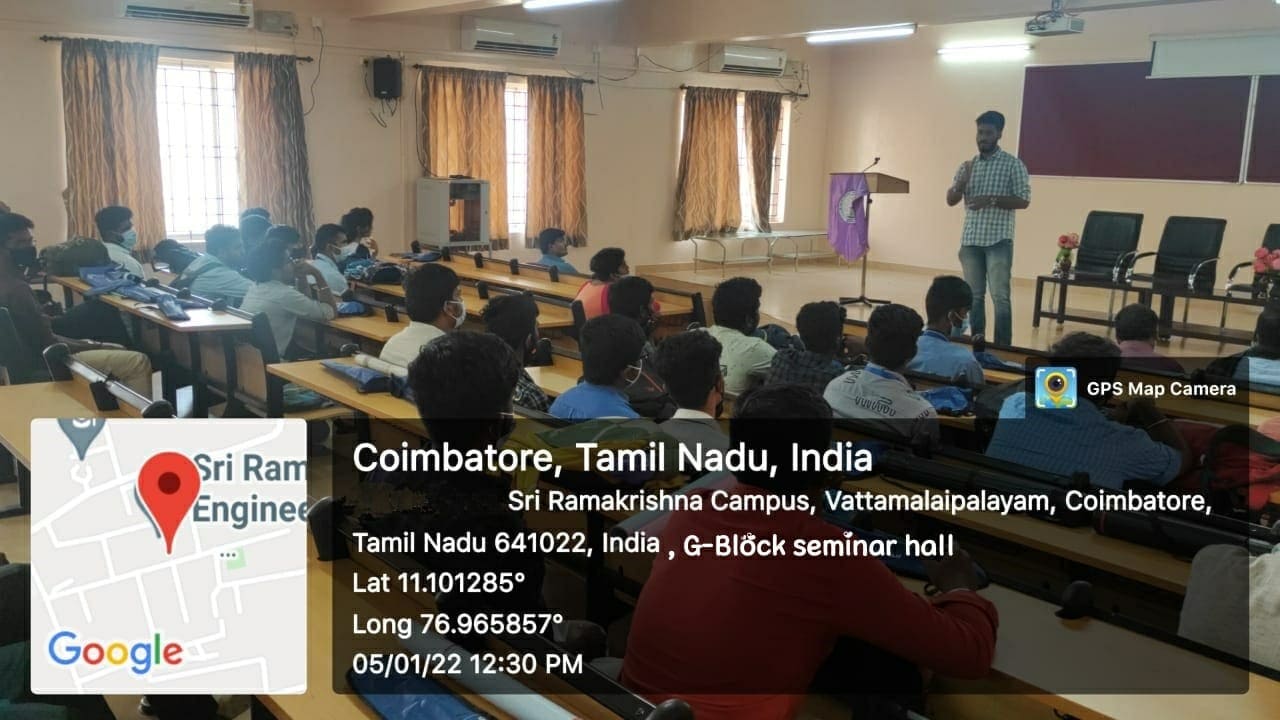 GPS Map Camera

Sri Ram
Enginee

Google

Coimbatore, Tamil Nadu, India
Sri Ramakrishna Campus, Vattamalaipalayam, Coimbatore, Tamil Nadu 641022, India , G-Block seminar hall
Lat 11.101285°
Long 76.965857°
05/01/22 12:30 PM